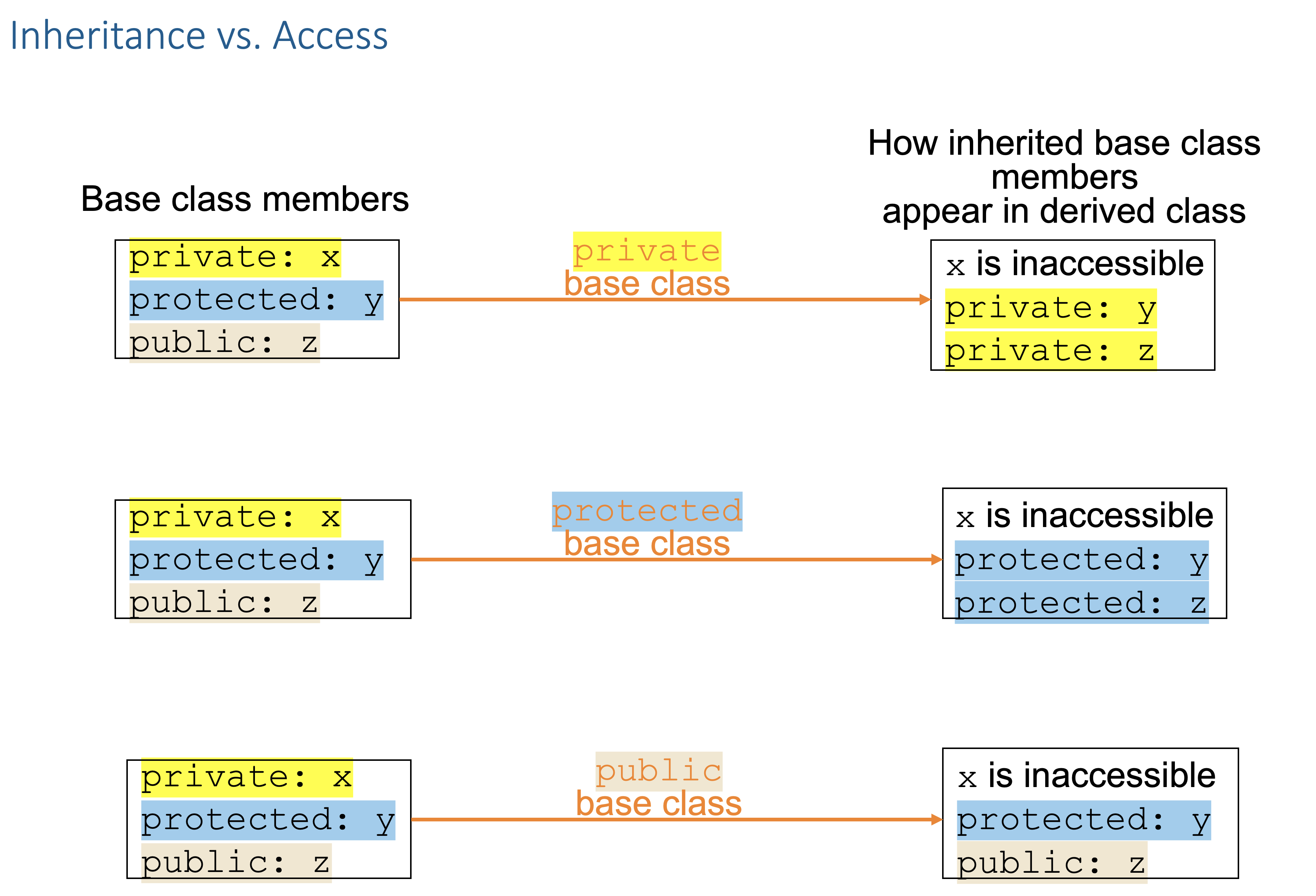 Inheritance vs. Access

Base class members

How inherited base class members appear in derived class

private: x
protected: y
public: z

private base class

x is inaccessible
private: y
private: z

private: x
protected: y
public: z

protected base class

x is inaccessible
protected: y
protected: z

private: x
protected: y
public: z

public base class

x is inaccessible
protected: y
public: z